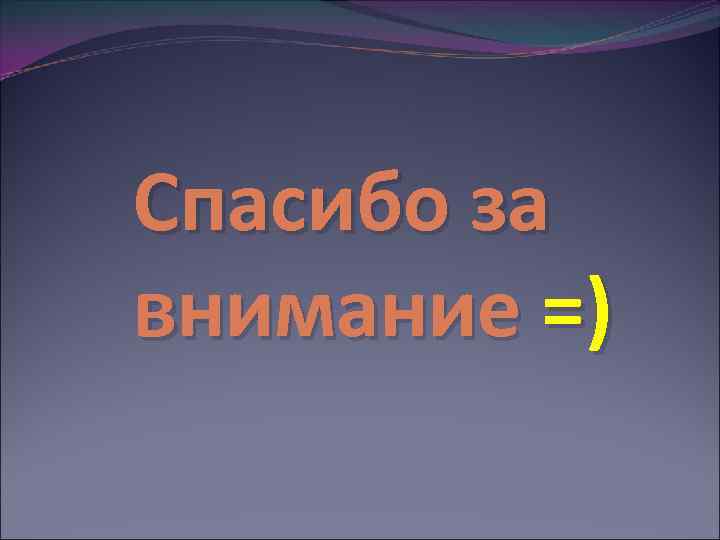 Спасибо за внимание =)